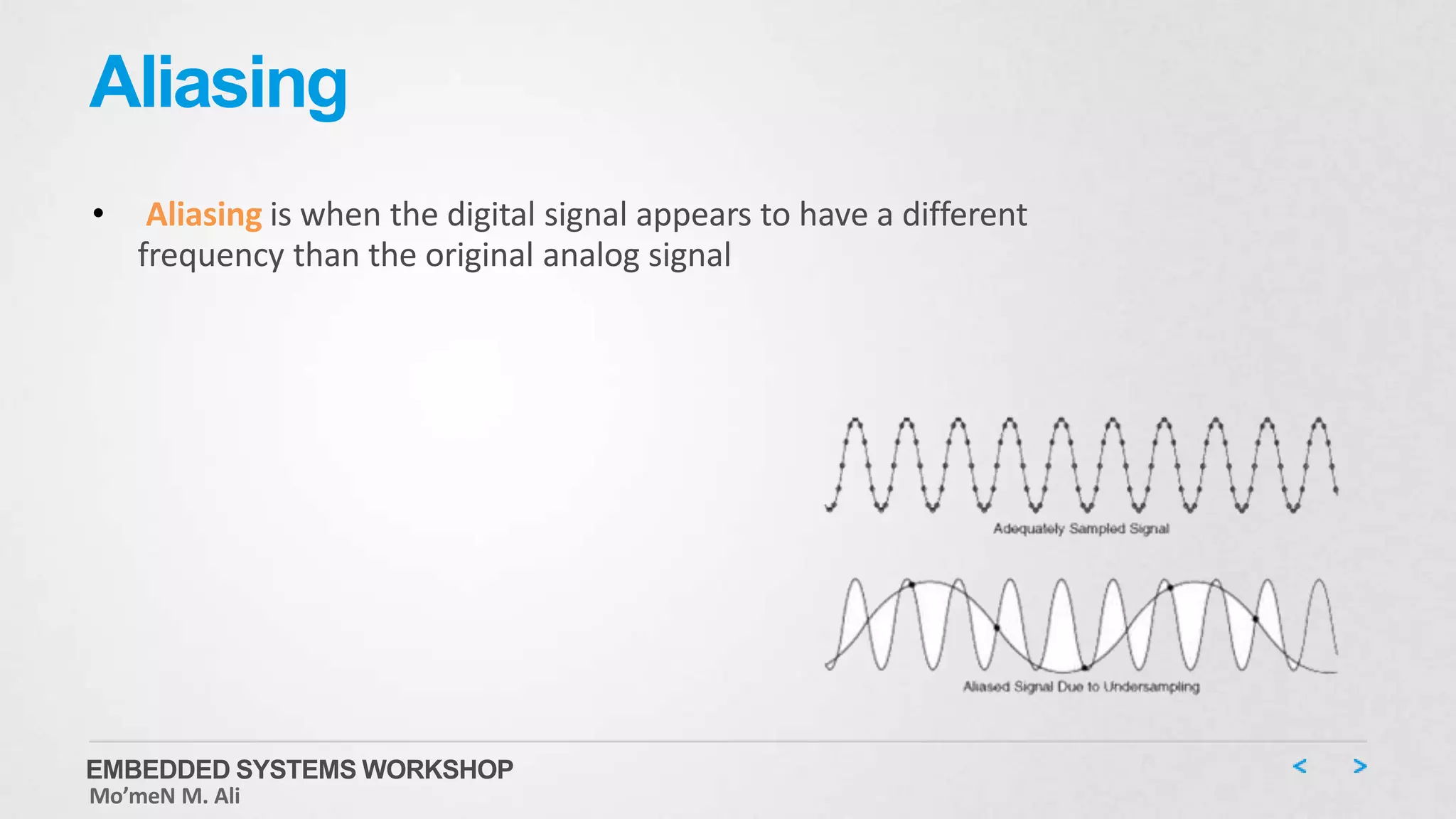 Aliasing

• Aliasing is when the digital signal appears to have a different frequency than the original analog signal

Adequately Sampled Signal

Aliased Signal Due to Undersampling

EMBEDDED SYSTEMS WORKSHOP
Mo'meN M. Ali

< >